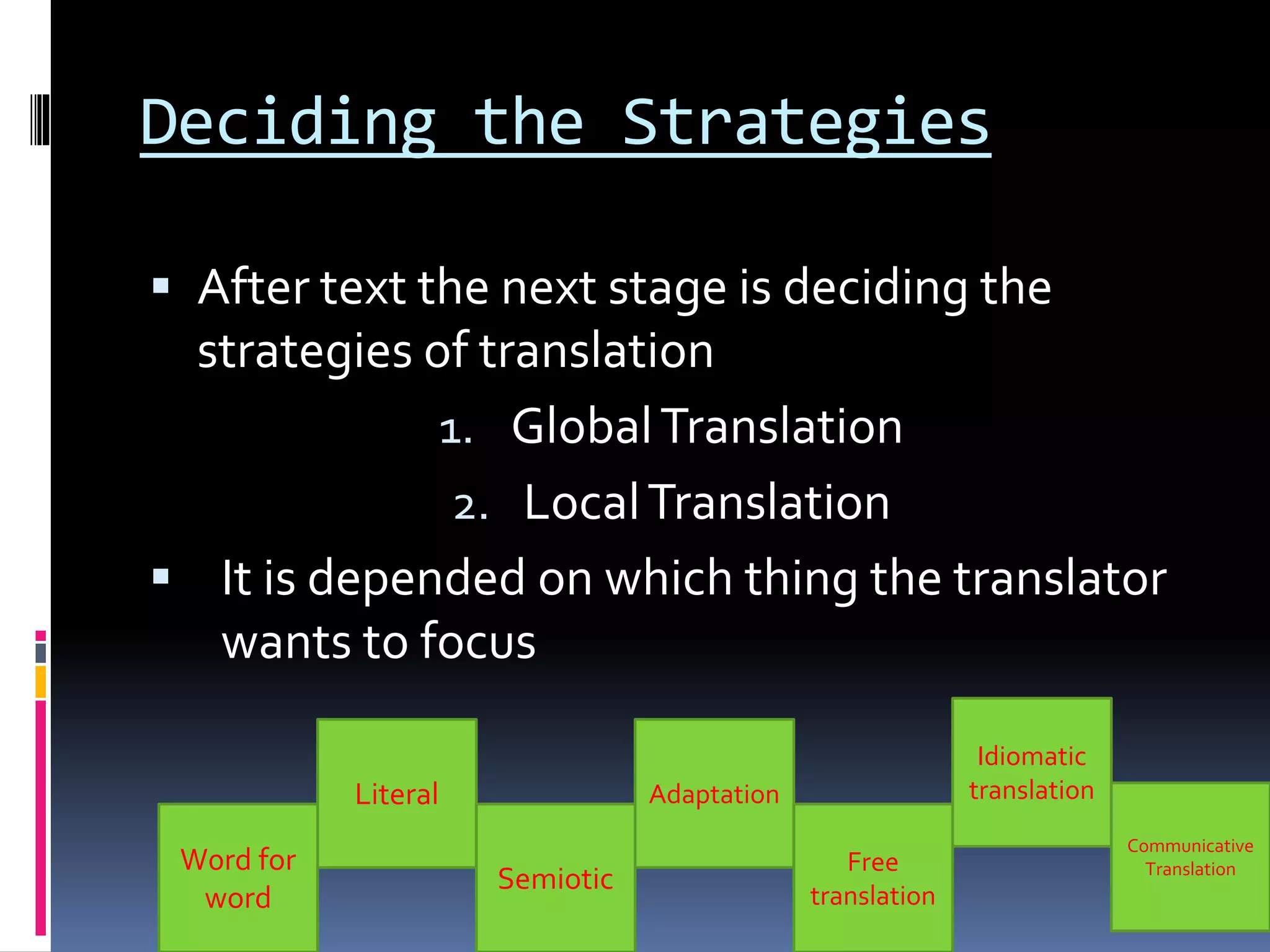 Deciding the Strategies

▪ After text the next stage is deciding the strategies of translation

1. Global Translation
2. Local Translation

▪ It is depended on which thing the translator wants to focus

Word for word

Literal

Semiotic

Adaptation

Free translation

Idiomatic translation

Communicative Translation